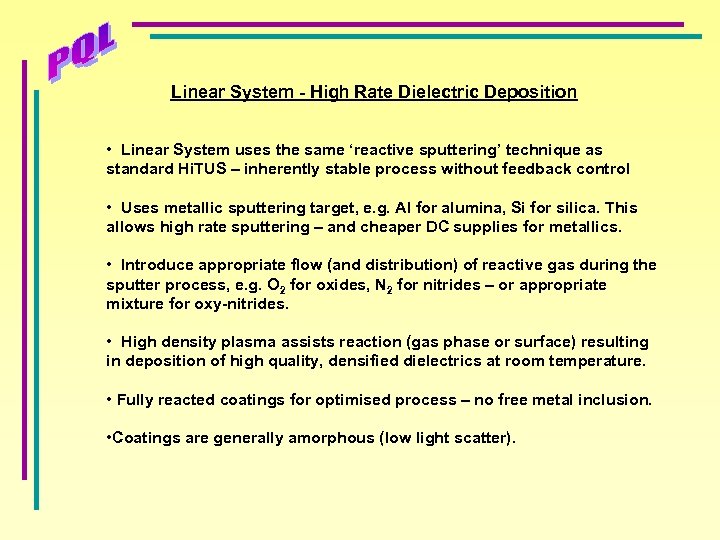 PQL

Linear System - High Rate Dielectric Deposition

• Linear System uses the same ‘reactive sputtering’ technique as standard HiTUS – inherently stable process without feedback control

• Uses metallic sputtering target, e.g. Al for alumina, Si for silica. This allows high rate sputtering – and cheaper DC supplies for metallics.

• Introduce appropriate flow (and distribution) of reactive gas during the sputter process, e.g. $O_2$ for oxides, $N_2$ for nitrides – or appropriate mixture for oxy-nitrides.

• High density plasma assists reaction (gas phase or surface) resulting in deposition of high quality, densified dielectrics at room temperature.

• Fully reacted coatings for optimised process – no free metal inclusion.

•Coatings are generally amorphous (low light scatter).